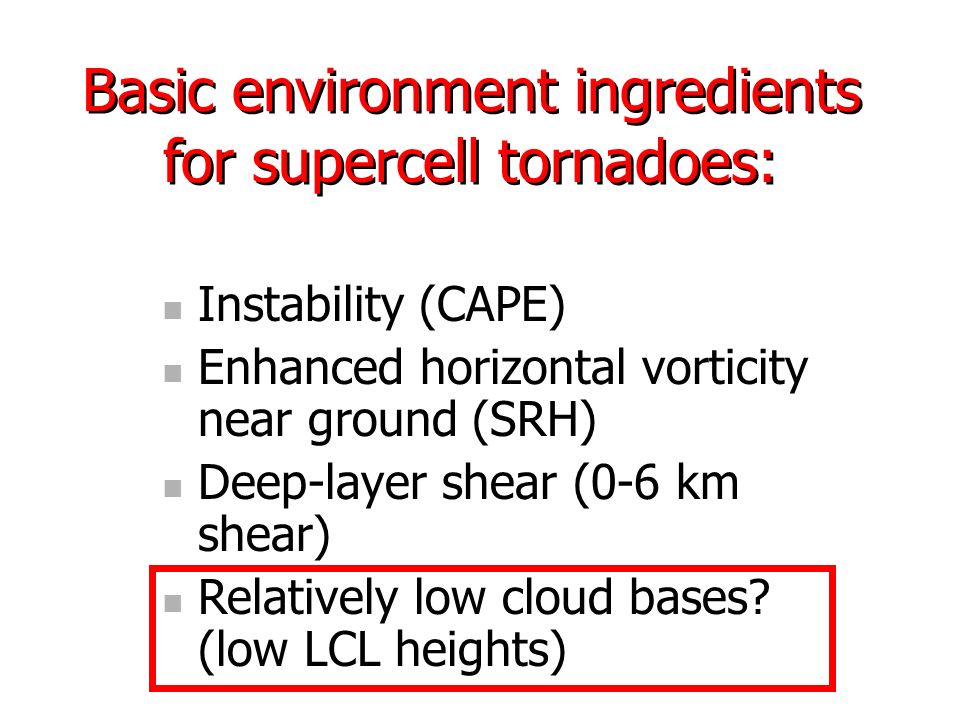 Basic environment ingredients for supercell tornadoes:

- Instability (CAPE)
- Enhanced horizontal vorticity near ground (SRH)
- Deep-layer shear (0-6 km shear)
- Relatively low cloud bases? (low LCL heights)